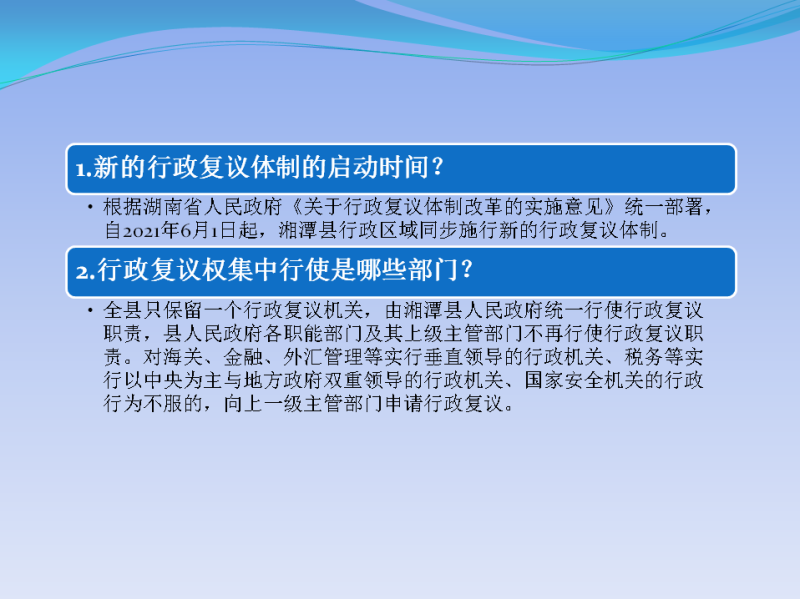 1.新的行政复议体制的启动时间？

• 根据湖南省人民政府《关于行政复议体制改革的实施意见》统一部署，自2021年6月1日起，湘潭县行政区域同步施行新的行政复议体制。

2.行政复议权集中行使是哪些部门？

• 全县只保留一个行政复议机关，由湘潭县人民政府统一行使行政复议职责，县人民政府各职能部门及其上级主管部门不再行使行政复议职责。对海关、金融、外汇管理等实行垂直领导的行政机关、税务等实行以中央为主与地方政府双重领导的行政机关、国家安全机关的行政行为不服的，向上一级主管部门申请行政复议。